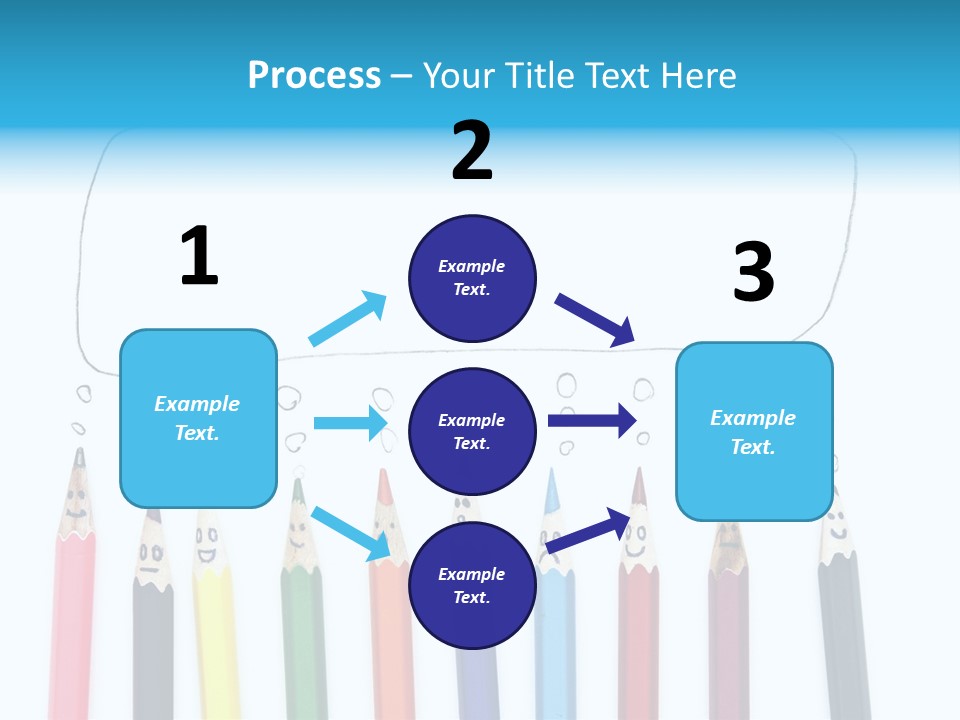 Process – Your Title Text Here

1

Example Text.

2

Example Text.

Example Text.

Example Text.

3

Example Text.